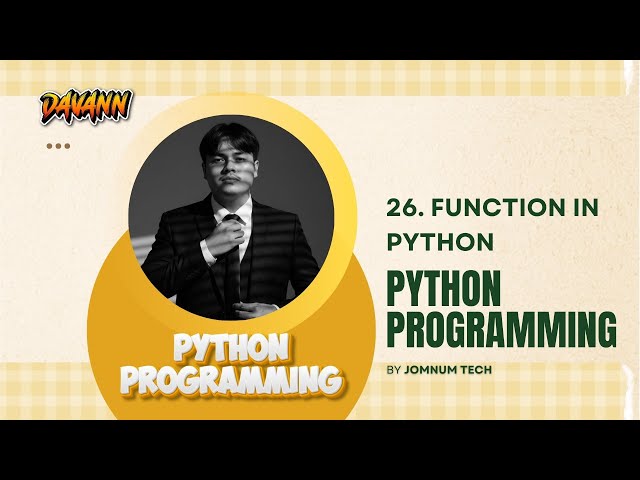 DAVANN

PYTHON PROGRAMMING

26. FUNCTION IN PYTHON

PYTHON PROGRAMMING

BY JOMNUM TECH